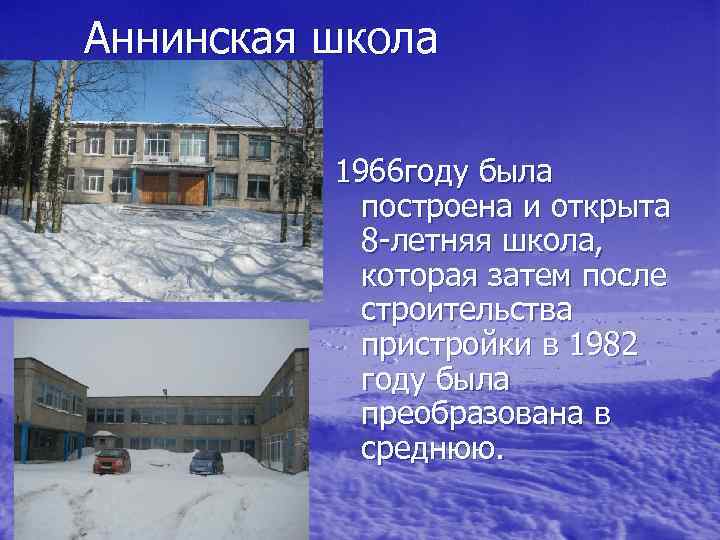 Аннинская школа

1966году была построена и открыта 8-летняя школа, которая затем после строительства пристройки в 1982 году была преобразована в среднюю.